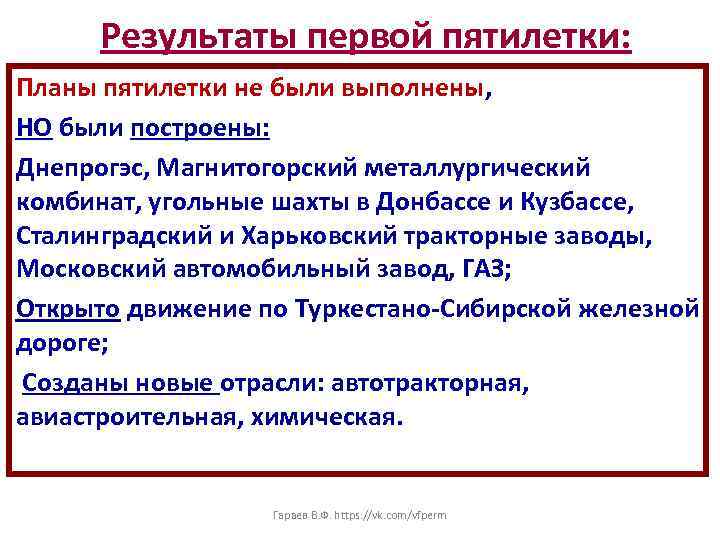 Результаты первой пятилетки:

Планы пятилетки не были выполнены,

НО были построены:

Днепрогэс, Магнитогорский металлургический комбинат, угольные шахты в Донбассе и Кузбассе, Сталинградский и Харьковский тракторные заводы, Московский автомобильный завод, ГАЗ;

Открыто движение по Туркестано-Сибирской железной дороге;

Созданы новые отрасли: автотракторная, авиастроительная, химическая.

Гараев В.Ф. https://vk.com/vfperm